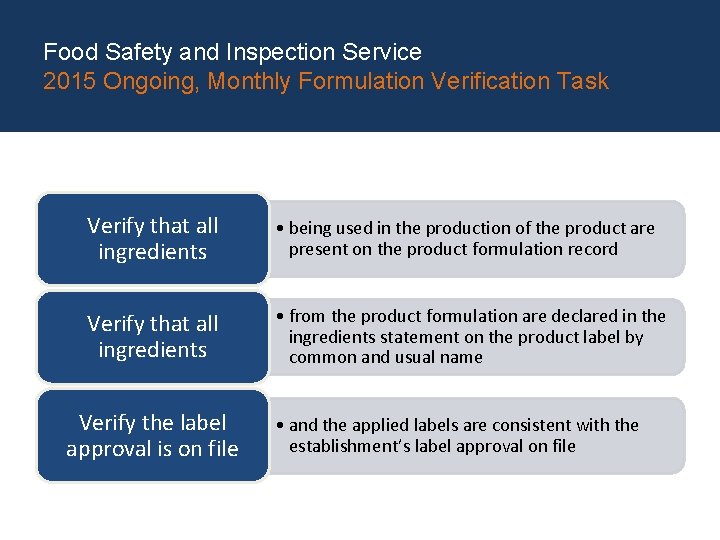 Food Safety and Inspection Service
2015 Ongoing, Monthly Formulation Verification Task

Verify that all ingredients

• being used in the production of the product are present on the product formulation record

Verify that all ingredients

• from the product formulation are declared in the ingredients statement on the product label by common and usual name

Verify the label approval is on file

• and the applied labels are consistent with the establishment's label approval on file